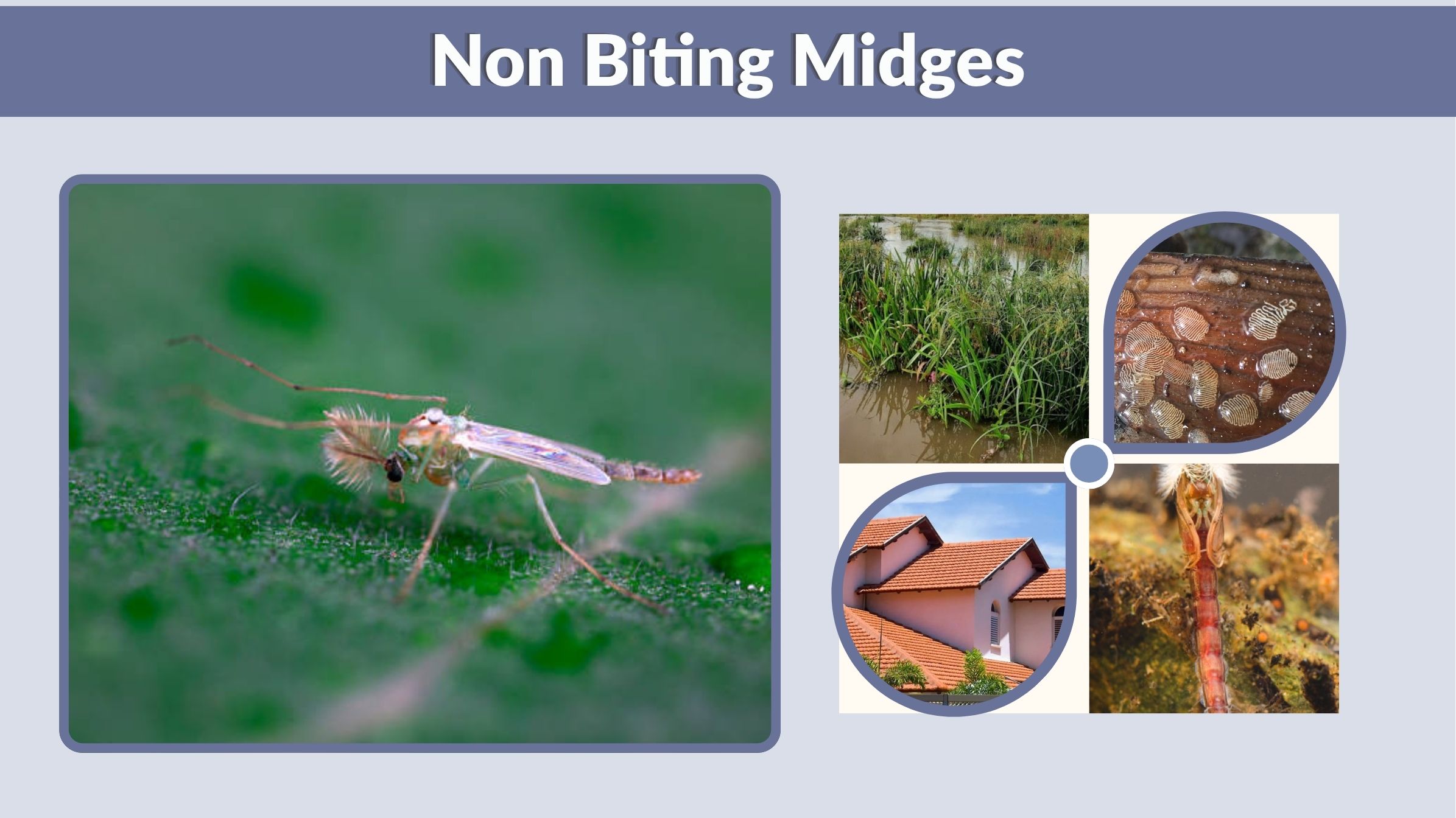 Non Biting Midges